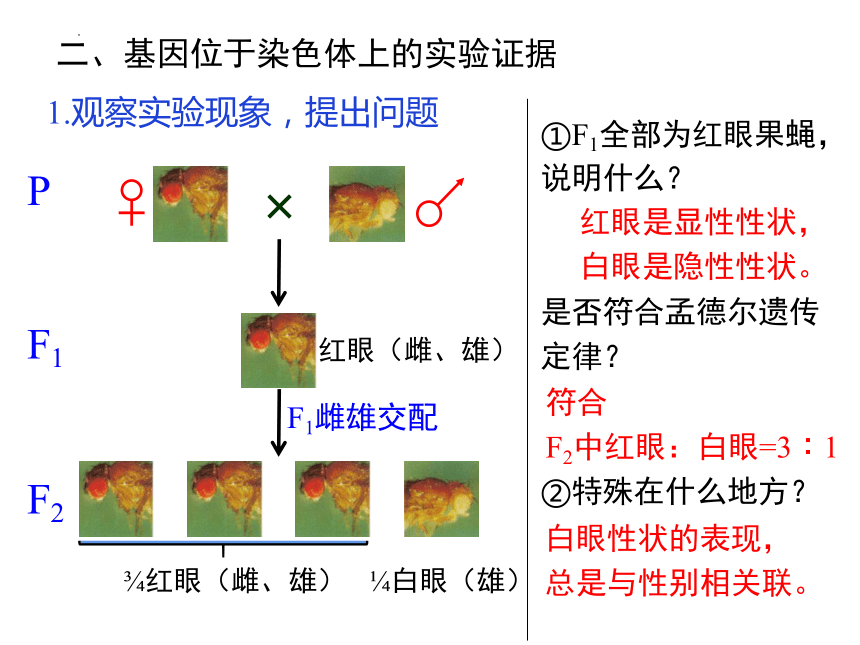 二、基因位于染色体上的实验证据

1.观察实验现象，提出问题

P ♀ × ♂

$F_1$ 红眼（雌、雄）

$F_1$雌雄交配

$F_2$

¾红眼（雌、雄） ¼白眼（雄）

①$F_1$全部为红眼果蝇，说明什么？

红眼是显性性状，

白眼是隐性性状。

是否符合孟德尔遗传定律？

符合

$F_2$中红眼：白眼=3：1

②特殊在什么地方？

白眼性状的表现，

总是与性别相关联。